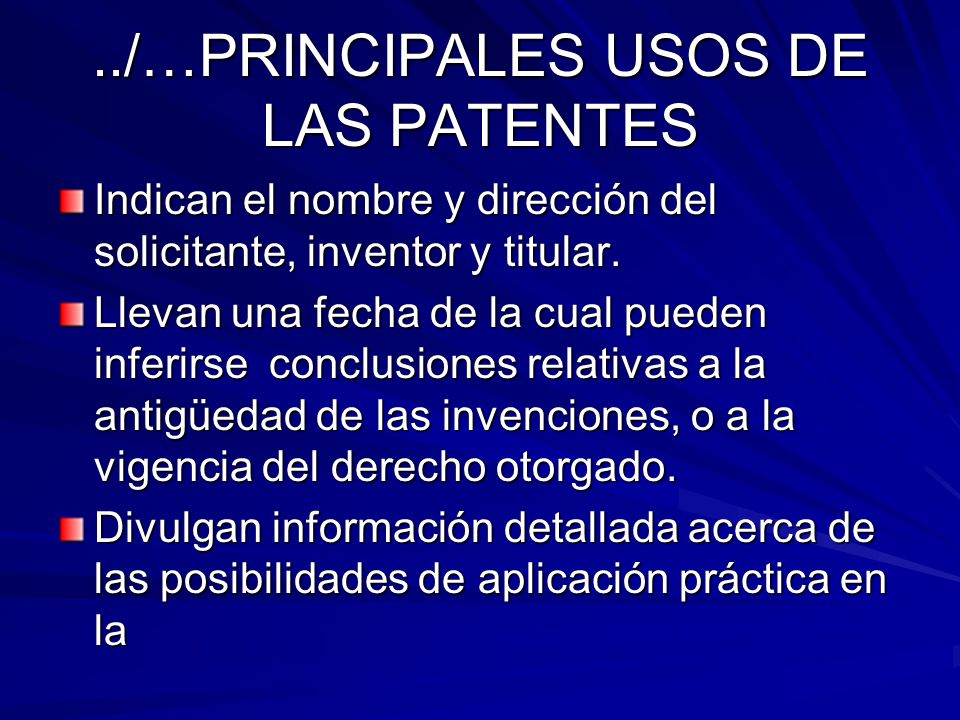 ../…PRINCIPALES USOS DE LAS PATENTES

Indican el nombre y dirección del solicitante, inventor y titular.

Llevan una fecha de la cual pueden inferirse  conclusiones relativas a la antigüedad de las invenciones, o a la vigencia del derecho otorgado.

Divulgan información detallada acerca de las posibilidades de aplicación práctica en la